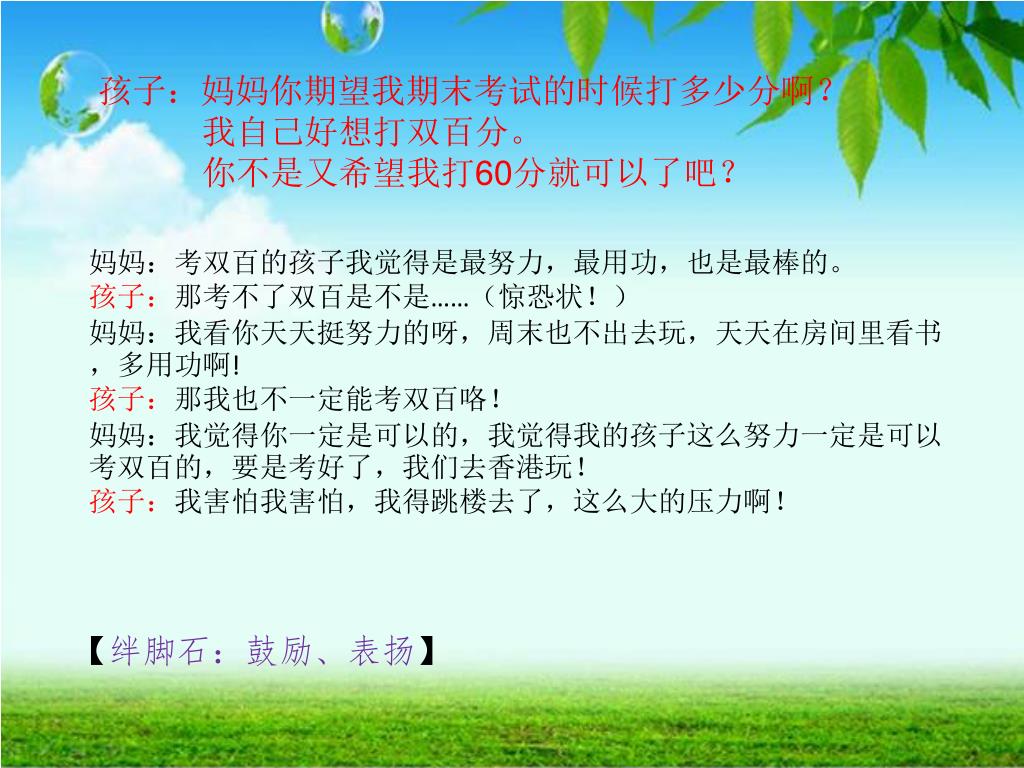 孩子：妈妈你期望我期末考试的时候打多少分啊？
我自己好想打双百分。
你不是又希望我打60分就可以了吧？

妈妈：考双百的孩子我觉得是最努力，最用功，也是最棒的。
孩子：那考不了双百是不是……（惊恐状！）
妈妈：我看你天天挺努力的呀，周末也不出去玩，天天在房间里看书，多用功啊!
孩子：那我也不一定能考双百咯！
妈妈：我觉得你一定是可以的，我觉得我的孩子这么努力一定是可以考双百的，要是考好了，我们去香港玩！
孩子：我害怕我害怕，我得跳楼去了，这么大的压力啊！

【绊脚石：鼓励、表扬】